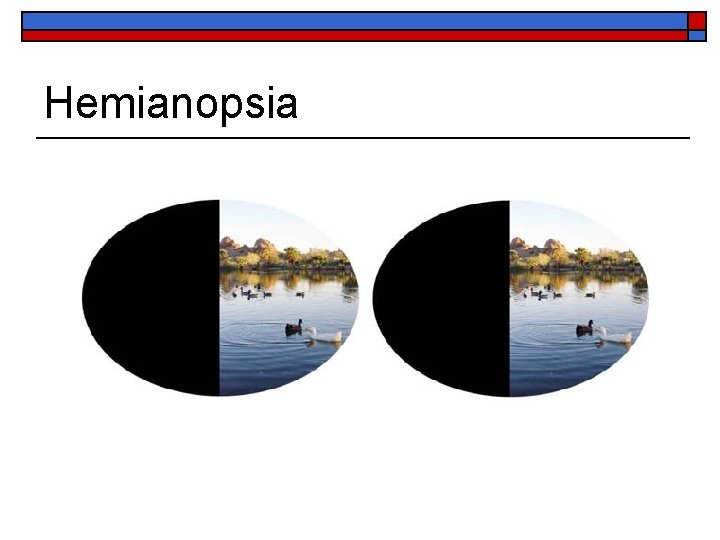 Hemianopsia